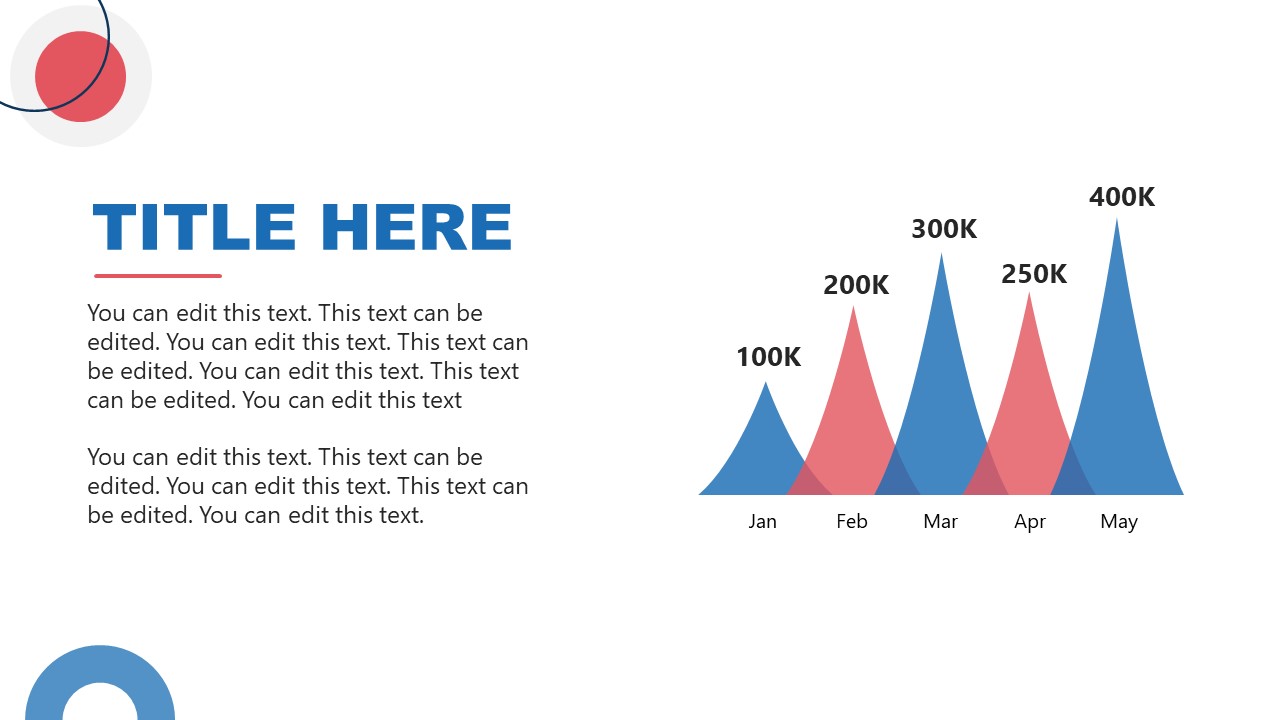 TITLE HERE

You can edit this text. This text can be edited. You can edit this text. This text can be edited. You can edit this text. This text can be edited. You can edit this text

You can edit this text. This text can be edited. You can edit this text. This text can be edited. You can edit this text.

100K
200K
300K
250K
400K

Jan
Feb
Mar
Apr
May